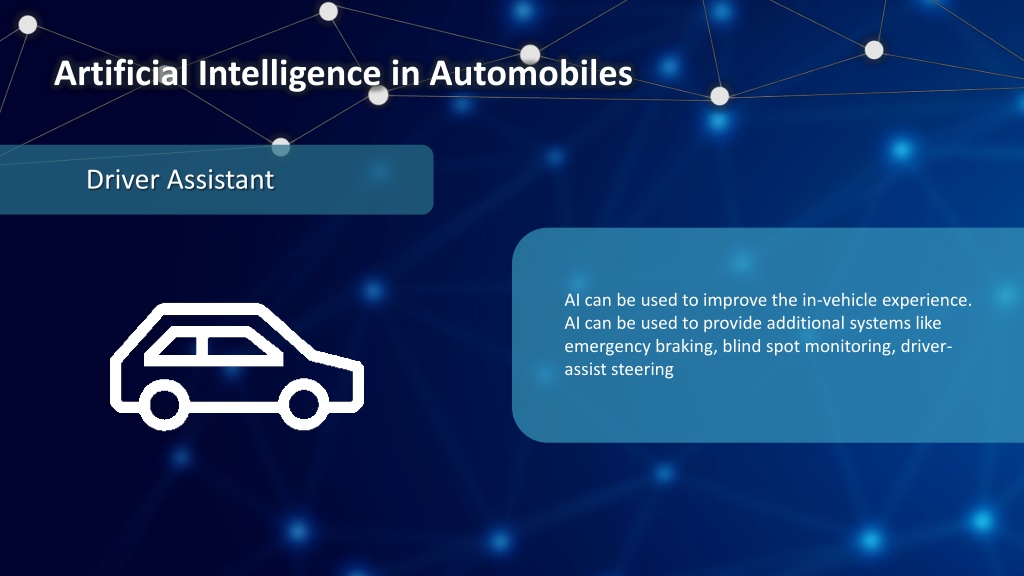 Artificial Intelligence in Automobiles

Driver Assistant

AI can be used to improve the in-vehicle experience. AI can be used to provide additional systems like emergency braking, blind spot monitoring, driver-assist steering